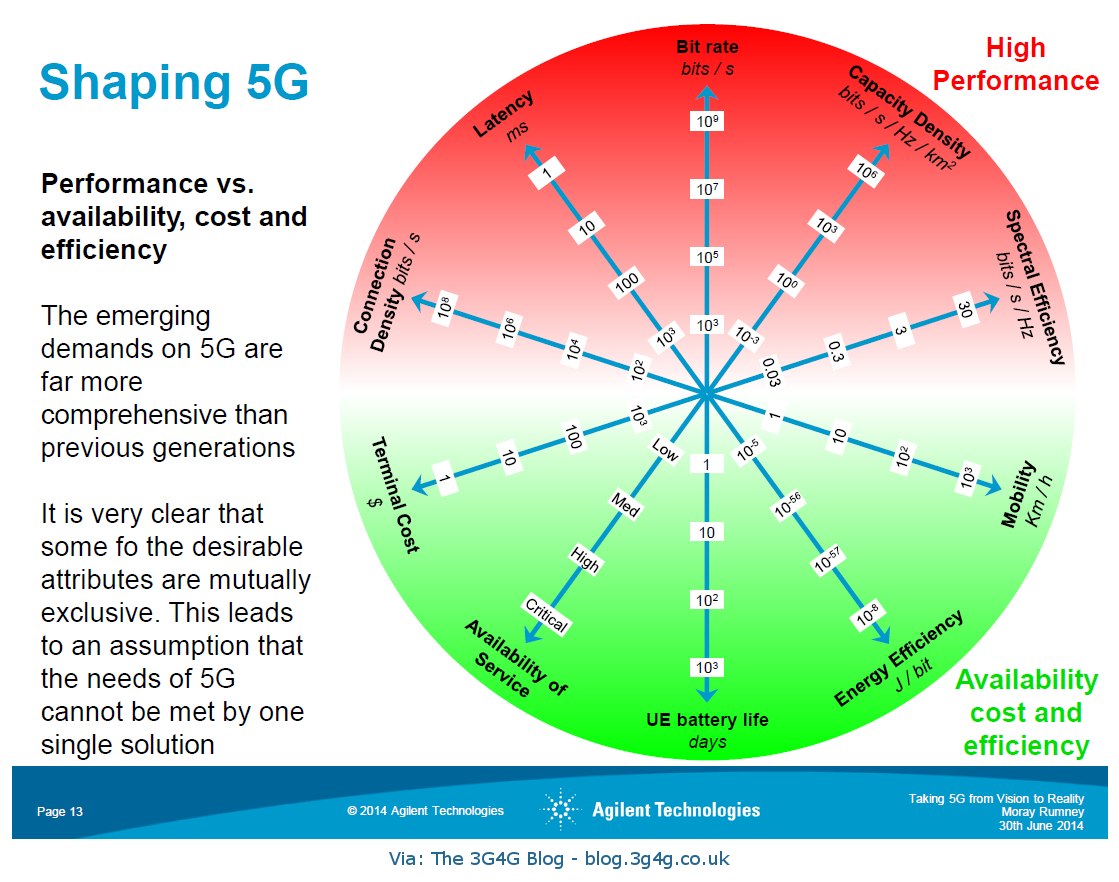 Shaping 5G

Performance vs. availability, cost and efficiency

The emerging demands on 5G are far more comprehensive than previous generations

It is very clear that some fo the desirable attributes are mutually exclusive. This leads to an assumption that the needs of 5G cannot be met by one single solution

High Performance

Bit rate
bits / s
$10^9$
$10^7$
$10^5$
$10^3$

Capacity Density
bits / s / Hz / km$^2$
$10^6$
$10^3$
$10^0$
$10^{-3}$

Spectral Efficiency
bits / s / Hz
30
3
0.3
0.03

Mobility
Km / h
1
10
$10^2$
$10^3$

Energy Efficiency
J / bit
$10^{-5}$
$10^{-56}$
$10^{-57}$
$10^{-8}$

UE battery life
days
1
10
$10^2$
$10^3$

Availability of Service
Low
Med
High
Critical

Terminal Cost
$
$10^3$
100
10
1

Connection Density bits / s
$10^2$
$10^4$
$10^6$
$10^8$

Latency
ms
$10^3$
100
10
1

Availability cost and efficiency

Page 13
© 2014 Agilent Technologies
Agilent Technologies
Taking 5G from Vision to Reality
Moray Rumney
30th June 2014

Via: The 3G4G Blog - blog.3g4g.co.uk